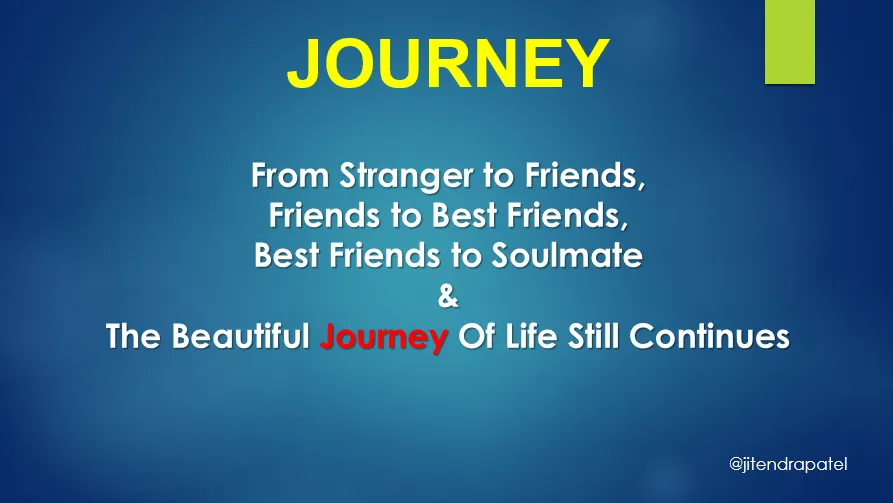 JOURNEY

From Stranger to Friends,
Friends to Best Friends,
Best Friends to Soulmate
&
The Beautiful Journey Of Life Still Continues

@jitendrapatel